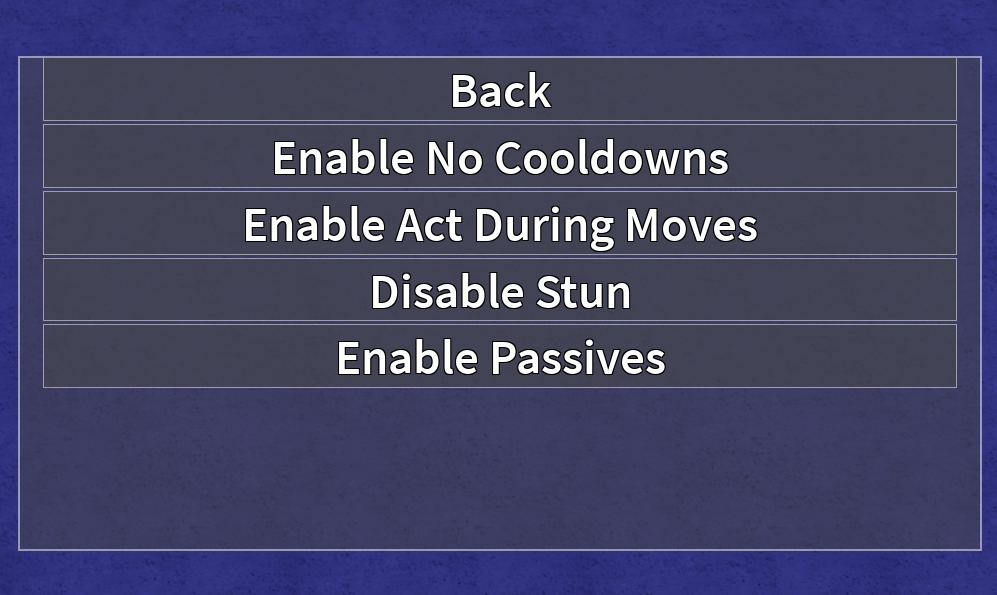 Back

Enable No Cooldowns

Enable Act During Moves

Disable Stun

Enable Passives